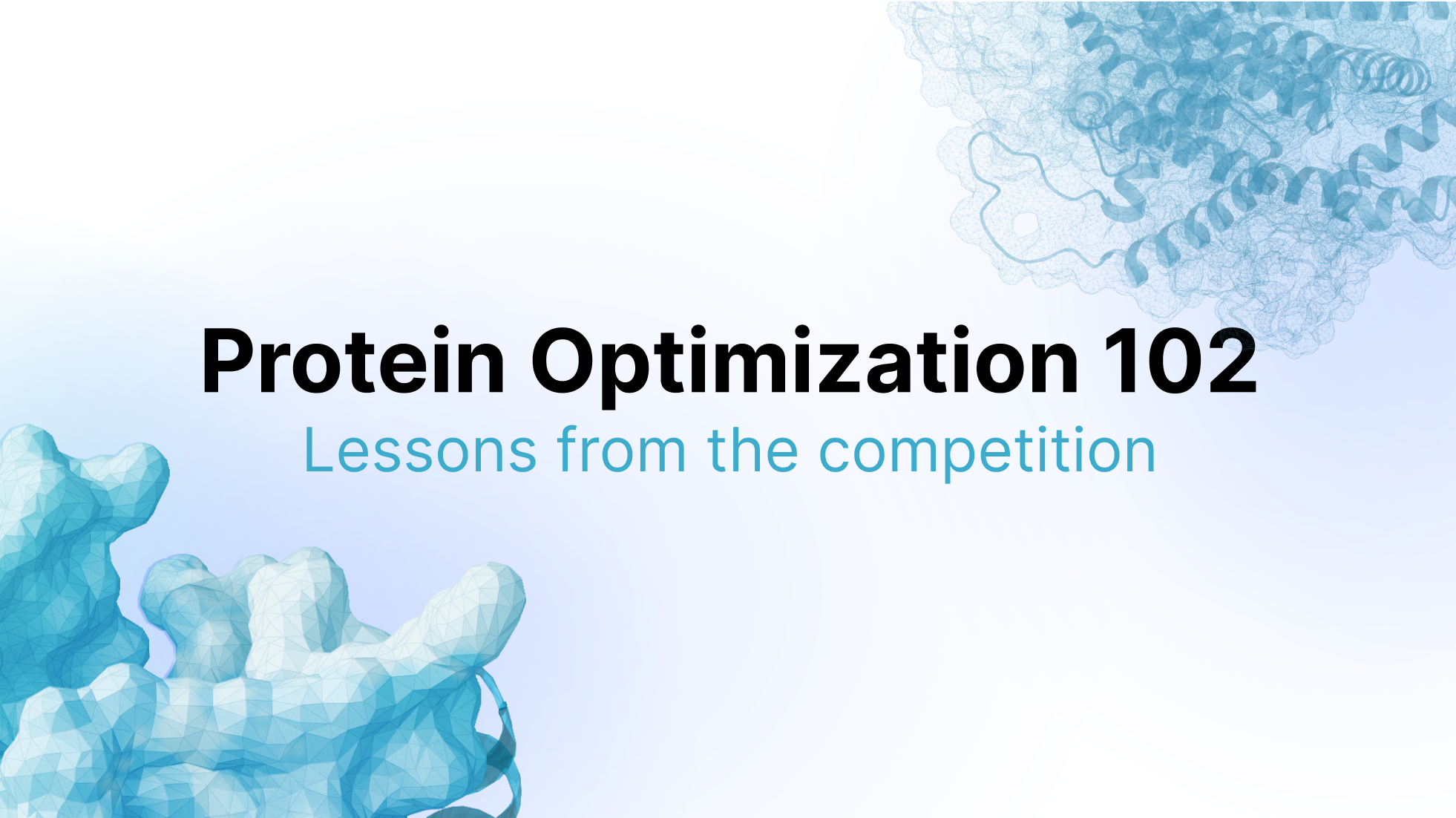 Protein Optimization 102
Lessons from the competition